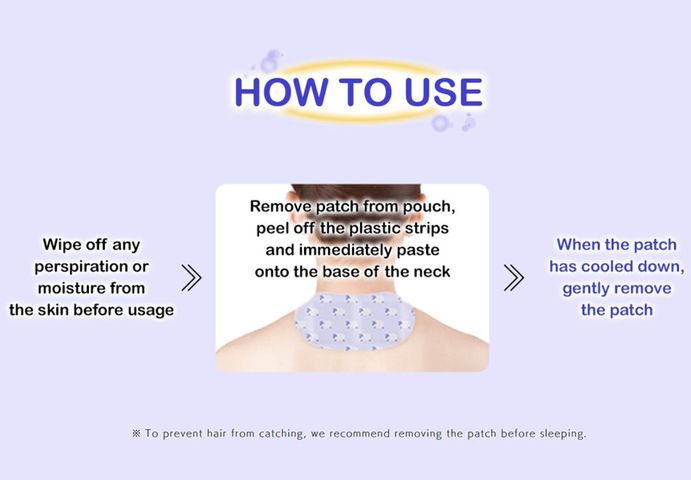 HOW TO USE

Wipe off any perspiration or moisture from the skin before usage

Remove patch from pouch, peel off the plastic strips and immediately paste onto the base of the neck

When the patch has cooled down, gently remove the patch

※ To prevent hair from catching, we recommend removing the patch before sleeping.